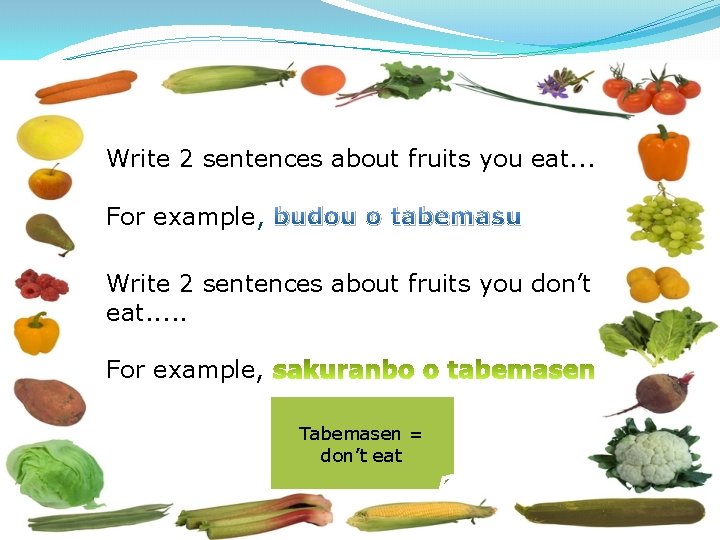 Write 2 sentences about fruits you eat...

For example, budou o tabemasu

Write 2 sentences about fruits you don't eat.....

For example, sakuranbo o tabemasen

Tabemasen = don't eat